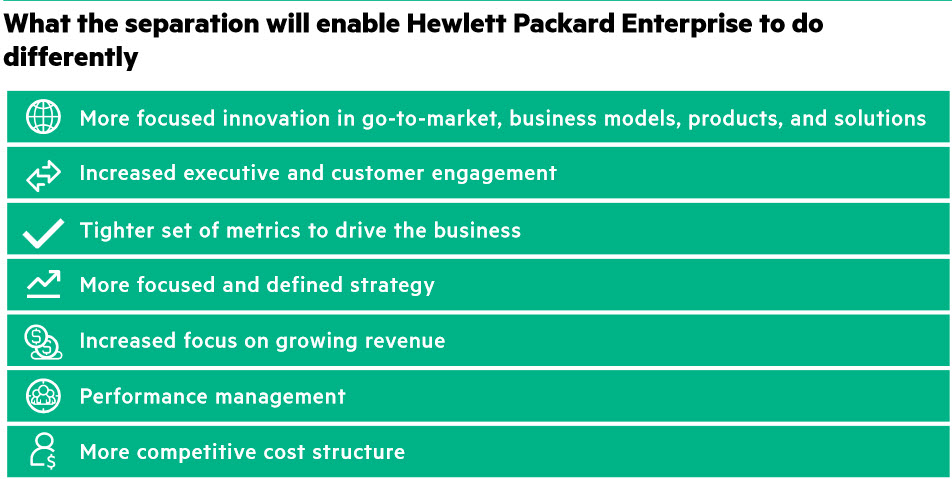 What the separation will enable Hewlett Packard Enterprise to do differently

More focused innovation in go-to-market, business models, products, and solutions

Increased executive and customer engagement

Tighter set of metrics to drive the business

More focused and defined strategy

Increased focus on growing revenue

Performance management

More competitive cost structure